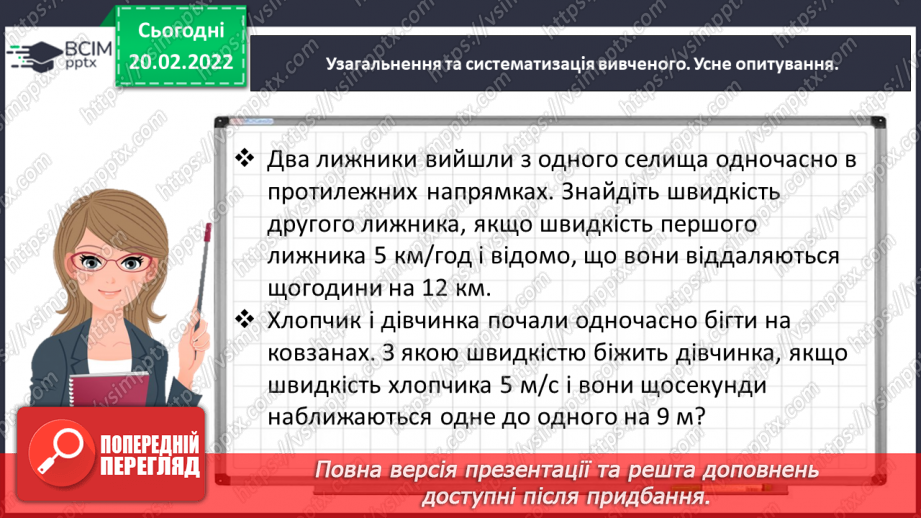 ВСІМ pptx

Сьогодні 20.02.2022

Узагальнення та систематизація вивченого. Усне опитування.

❖ Два лижники вийшли з одного селища одночасно в протилежних напрямках. Знайдіть швидкість другого лижника, якщо швидкість першого лижника 5 км/год і відомо, що вони віддаляються щогодини на 12 км.

❖ Хлопчик і дівчинка почали одночасно бігти на ковзанах. З якою швидкістю біжить дівчинка, якщо швидкість хлопчика 5 м/с і вони щосекунди наближаються одне до одного на 9 м?

ПОПЕРЕДНІЙ ПЕРЕГЛЯД

Повна версія презентації та решта доповнень доступні після придбання.

https://vsimpptx.com